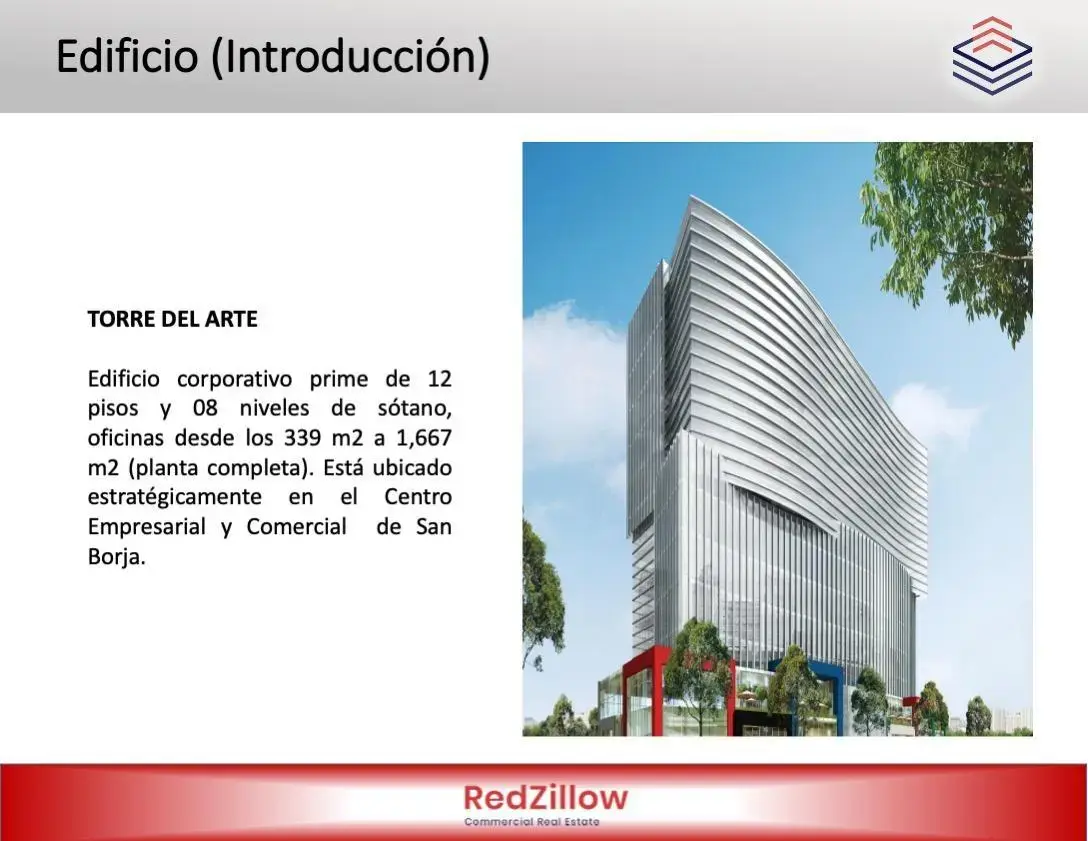 Edificio (Introducción)

TORRE DEL ARTE

Edificio corporativo prime de 12 pisos y 08 niveles de sótano, oficinas desde los 339 m2 a 1,667 m2 (planta completa). Está ubicado estratégicamente en el Centro Empresarial y Comercial de San Borja.

RedZillow
Commercial Real Estate